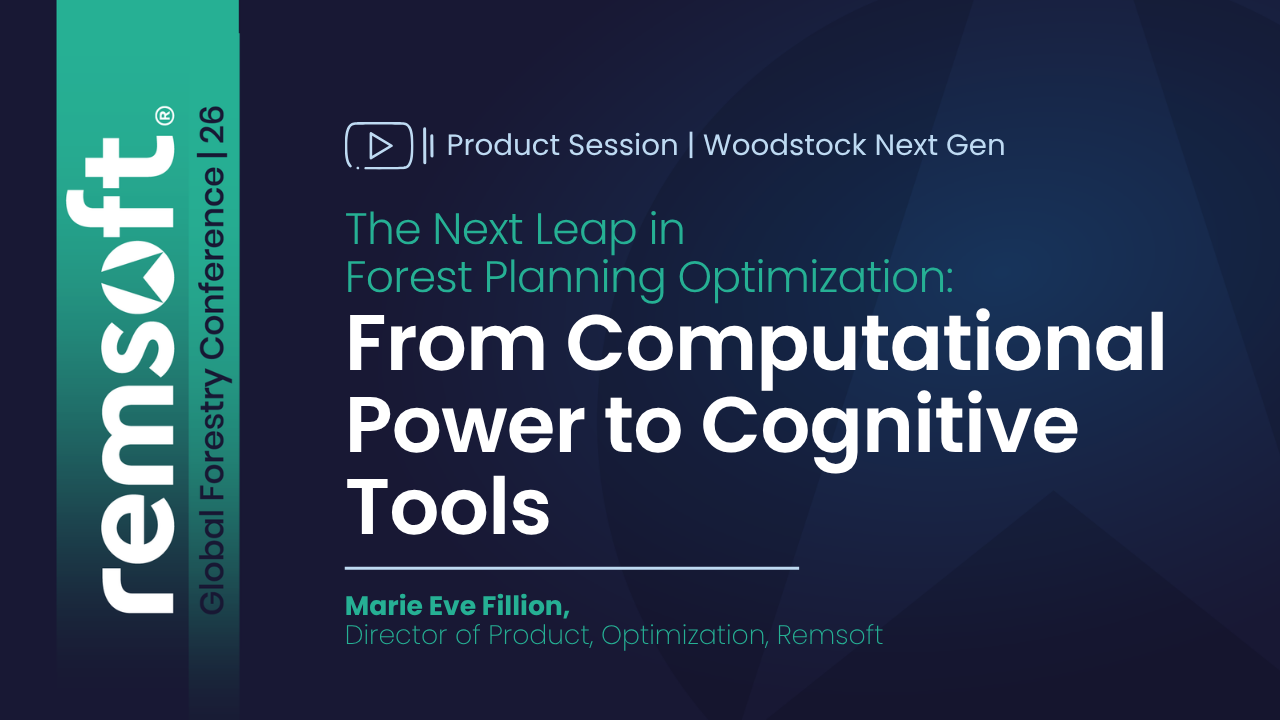 remsoft®

Global Forestry Conference | 26

| Product Session | Woodstock Next Gen

The Next Leap in Forest Planning Optimization:

From Computational Power to Cognitive Tools

Marie Eve Fillion,
Director of Product, Optimization, Remsoft